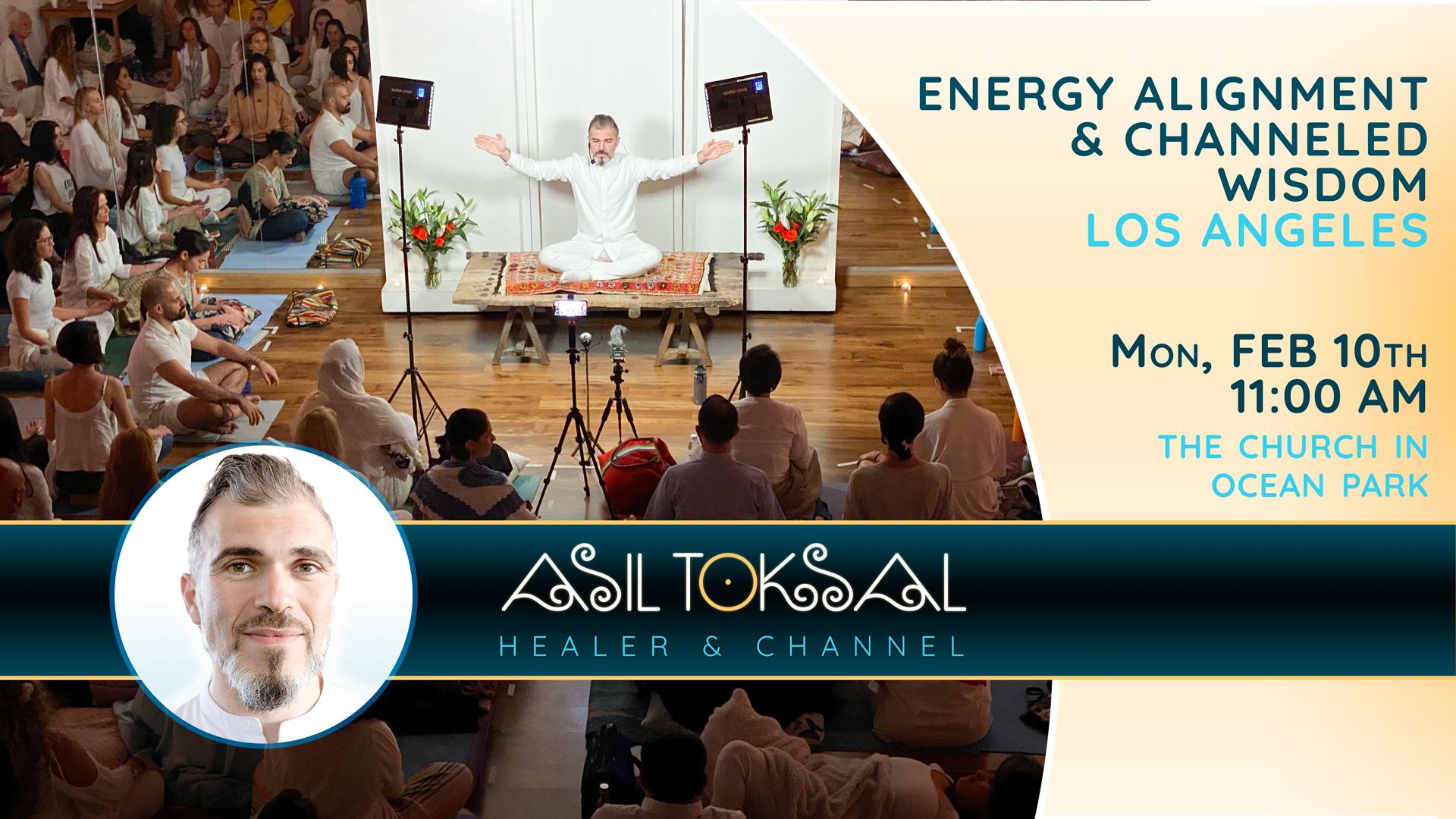 ENERGY ALIGNMENT & CHANNELED WISDOM
LOS ANGELES

MON, FEB 10TH
11:00 AM
THE CHURCH IN OCEAN PARK

ASIL TOKSAL
HEALER & CHANNEL